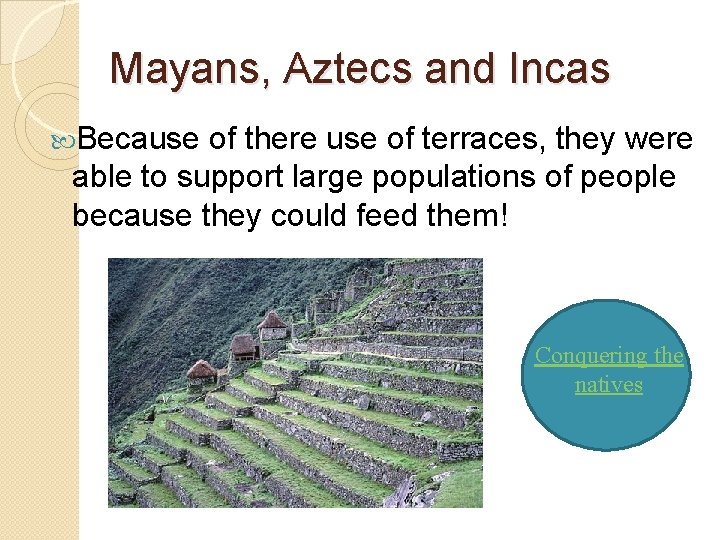 Mayans, Aztecs and Incas

Because of there use of terraces, they were able to support large populations of people because they could feed them!

Conquering the natives